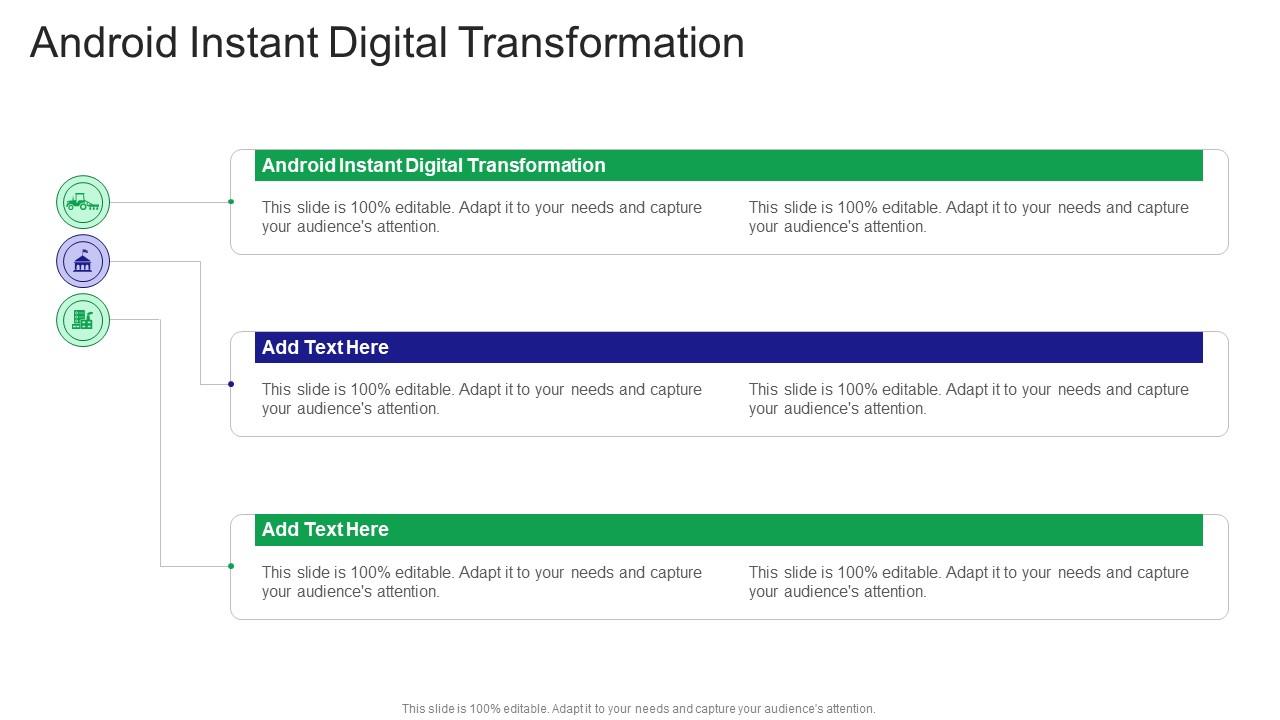 Android Instant Digital Transformation

Android Instant Digital Transformation

This slide is 100% editable. Adapt it to your needs and capture your audience's attention.

This slide is 100% editable. Adapt it to your needs and capture your audience's attention.

Add Text Here

This slide is 100% editable. Adapt it to your needs and capture your audience's attention.

This slide is 100% editable. Adapt it to your needs and capture your audience's attention.

Add Text Here

This slide is 100% editable. Adapt it to your needs and capture your audience's attention.

This slide is 100% editable. Adapt it to your needs and capture your audience's attention.

This slide is 100% editable. Adapt it to your needs and capture your audience's attention.